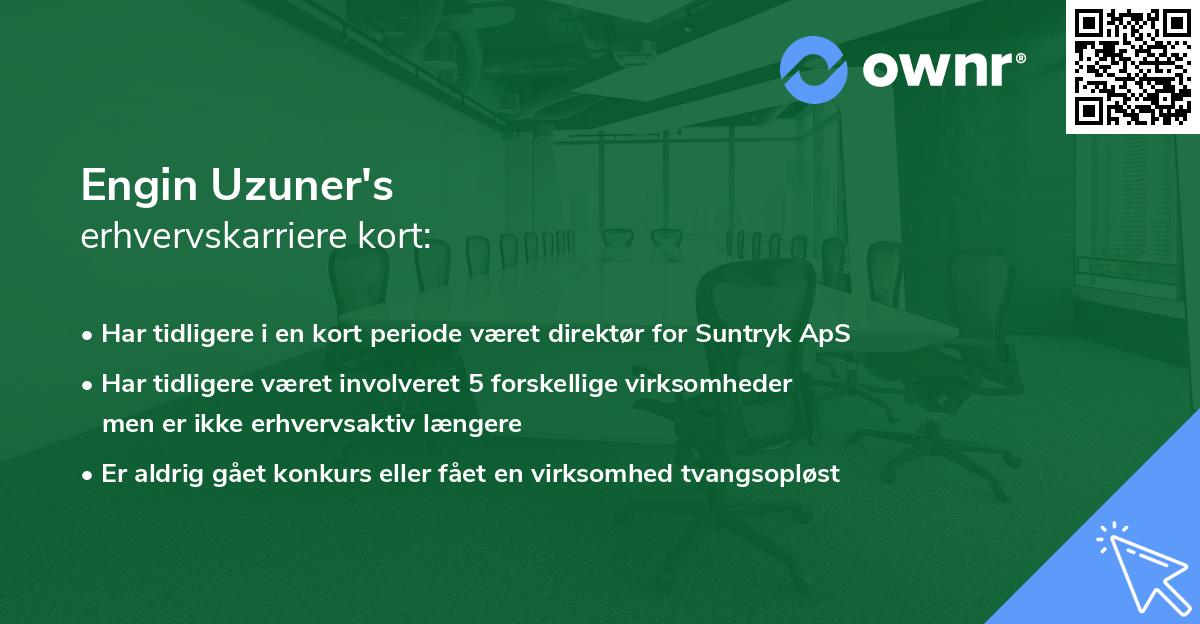 ownr®

Engin Uzuner's
erhvervskarriere kort:

• Har tidligere i en kort periode været direktør for Suntryk ApS
• Har tidligere været involveret 5 forskellige virksomheder men er ikke erhvervsaktiv længere
• Er aldrig gået konkurs eller fået en virksomhed tvangsopløst